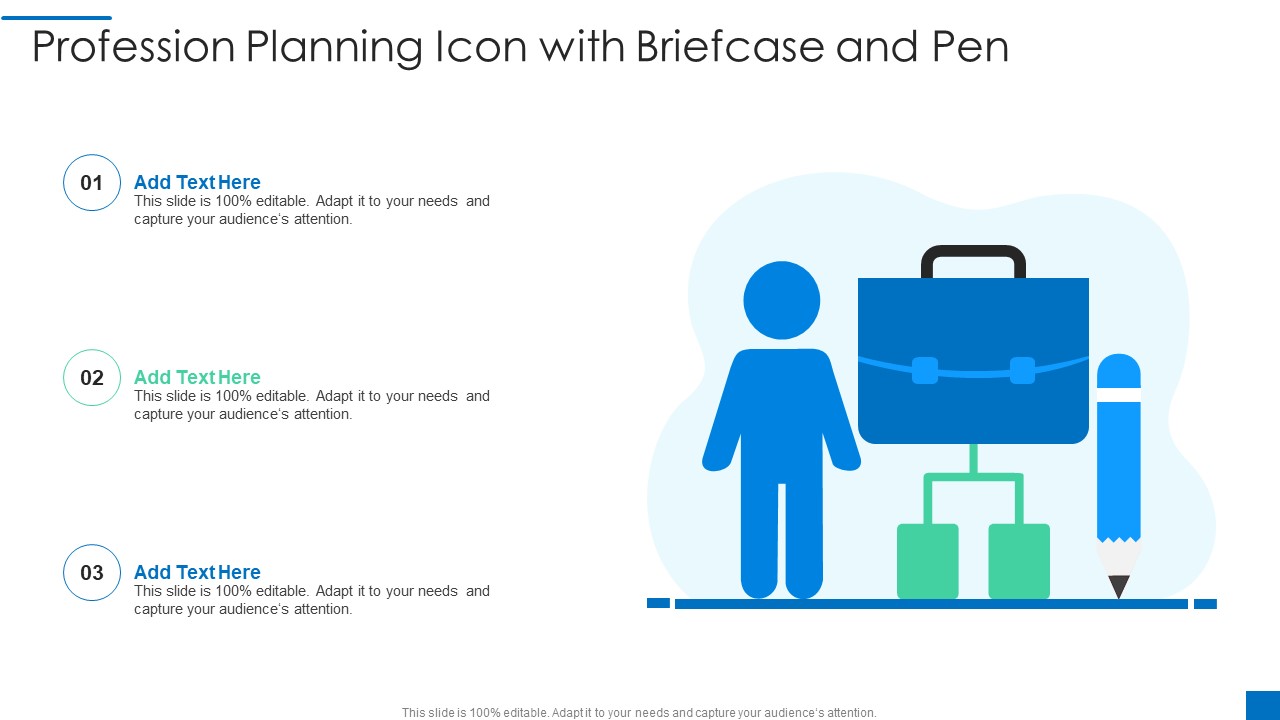 Profession Planning Icon with Briefcase and Pen

01

Add Text Here
This slide is 100% editable. Adapt it to your needs and capture your audience's attention.

02

Add Text Here
This slide is 100% editable. Adapt it to your needs and capture your audience's attention.

03

Add Text Here
This slide is 100% editable. Adapt it to your needs and capture your audience's attention.

This slide is 100% editable. Adapt it to your needs and capture your audience's attention.